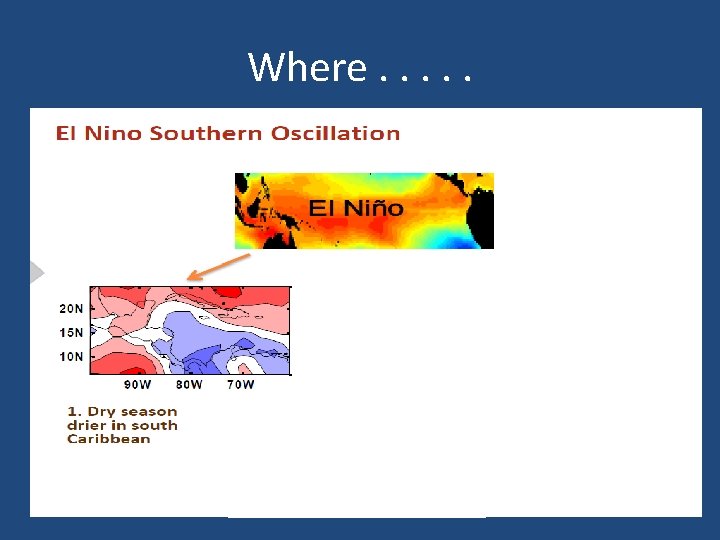 Where . . . . .

El Nino Southern Oscillation

El Niño

20N
15N
10N

90W 80W 70W

1. Dry season drier in south Caribbean